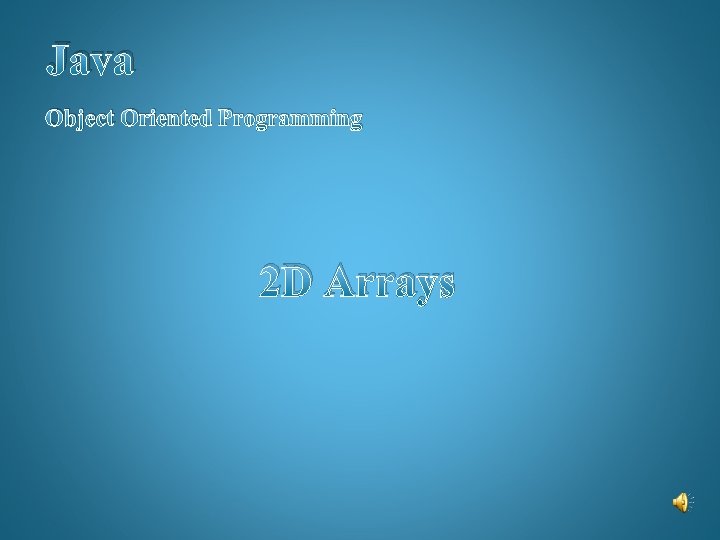 Java

Object Oriented Programming

2D Arrays